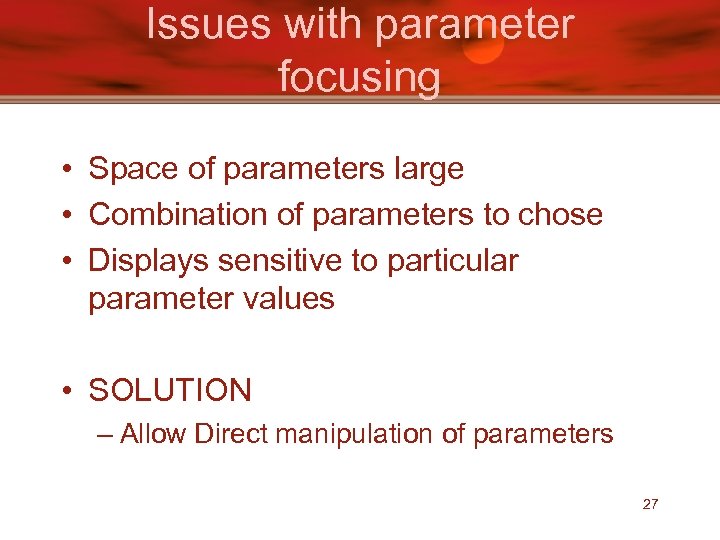 Issues with parameter focusing

• Space of parameters large
• Combination of parameters to chose
• Displays sensitive to particular parameter values

• SOLUTION
– Allow Direct manipulation of parameters

27